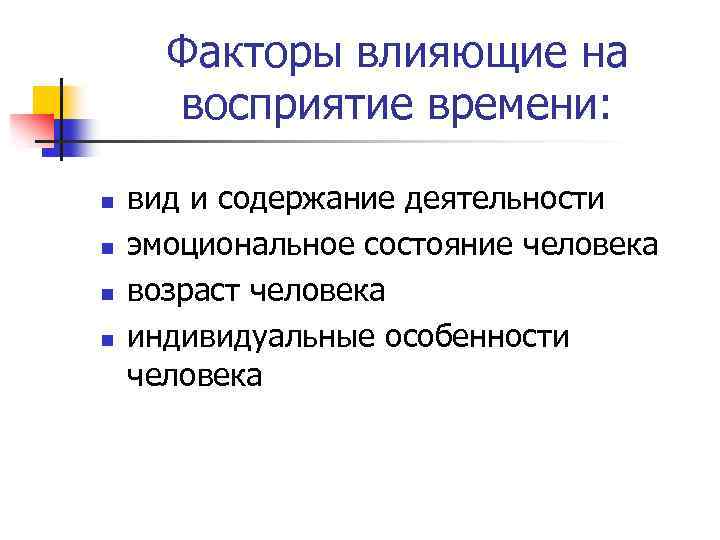 Факторы влияющие на восприятие времени:

- вид и содержание деятельности
- эмоциональное состояние человека
- возраст человека
- индивидуальные особенности человека